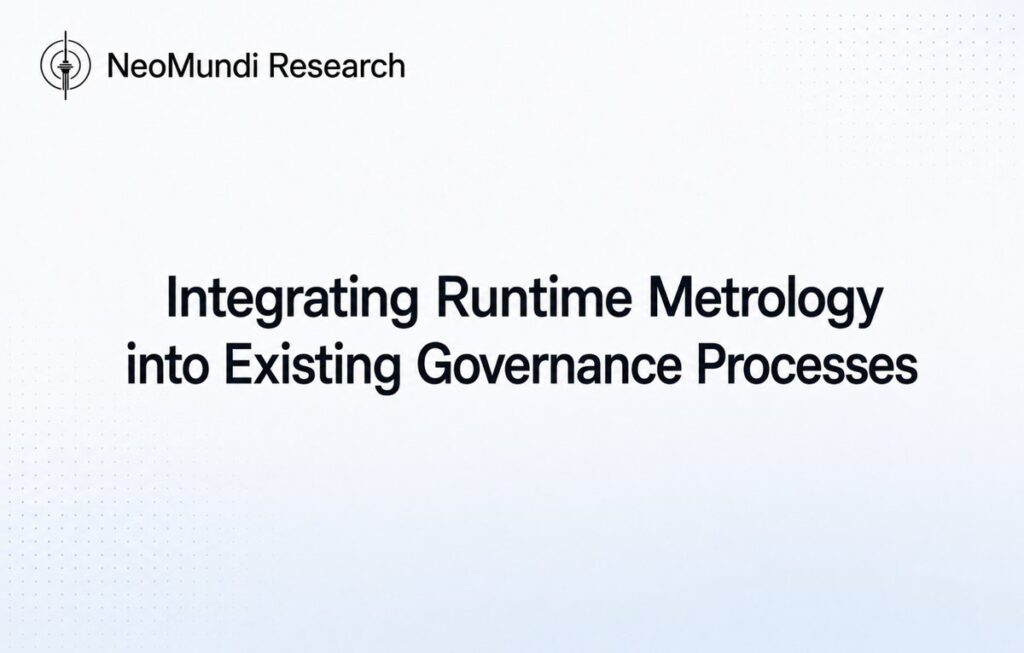 NeoMundi Research

Integrating Runtime Metrology into Existing Governance Processes